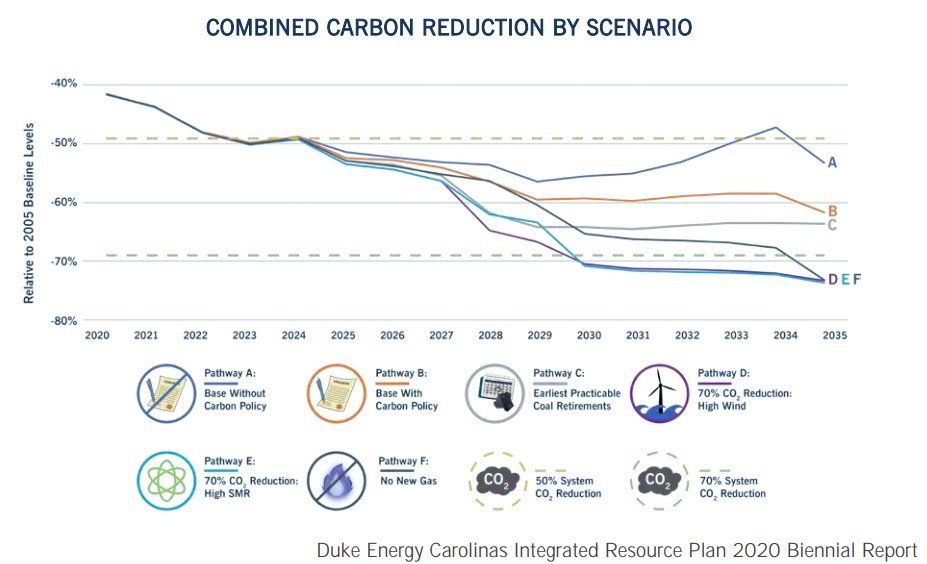 COMBINED CARBON REDUCTION BY SCENARIO

Relative to 2005 Baseline Levels

-40%
-50%
-60%
-70%
-80%

2020 2021 2022 2023 2024 2025 2026 2027 2028 2029 2030 2031 2032 2033 2034 2035

A
B
C
D E F

Pathway A: Base Without Carbon Policy

Pathway B: Base With Carbon Policy

Pathway C: Earliest Practicable Coal Retirements

Pathway D: 70% $CO_2$ Reduction: High Wind

Pathway E: 70% $CO_2$ Reduction: High SMR

Pathway F: No New Gas

$CO_2$ 50% System $CO_2$ Reduction

$CO_2$ 70% System $CO_2$ Reduction

Duke Energy Carolinas Integrated Resource Plan 2020 Biennial Report